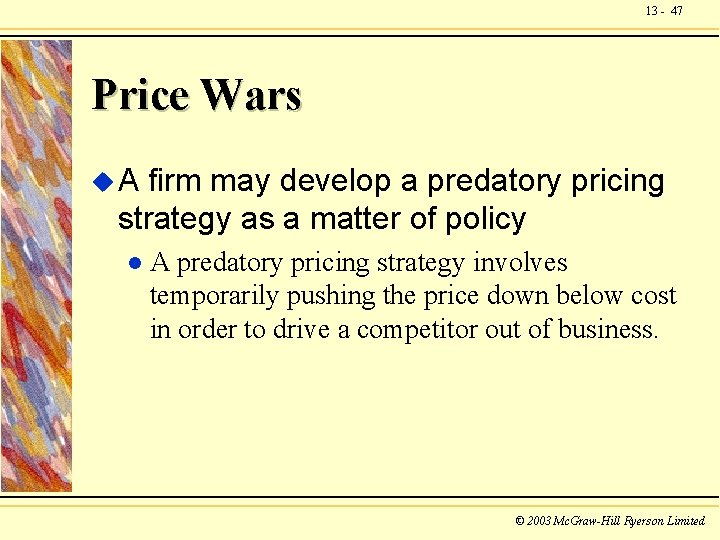 13 - 47

Price Wars

A firm may develop a predatory pricing strategy as a matter of policy

A predatory pricing strategy involves temporarily pushing the price down below cost in order to drive a competitor out of business.

© 2003 McGraw-Hill Ryerson Limited